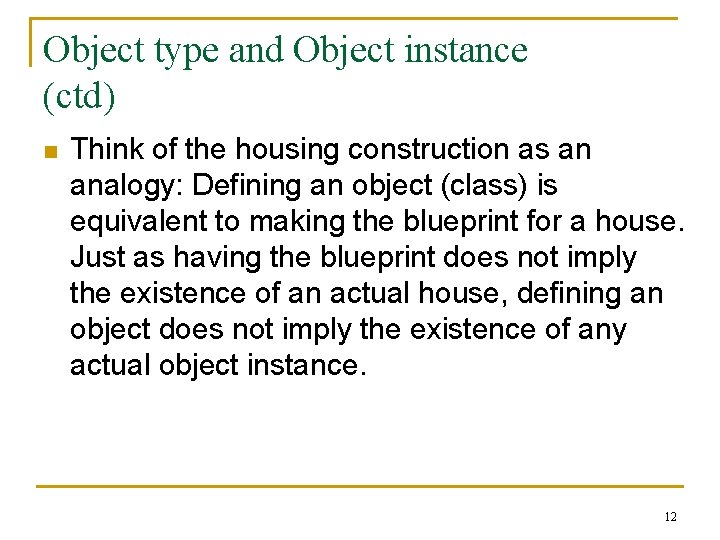 Object type and Object instance (ctd)

Think of the housing construction as an analogy: Defining an object (class) is equivalent to making the blueprint for a house. Just as having the blueprint does not imply the existence of an actual house, defining an object does not imply the existence of any actual object instance.

12